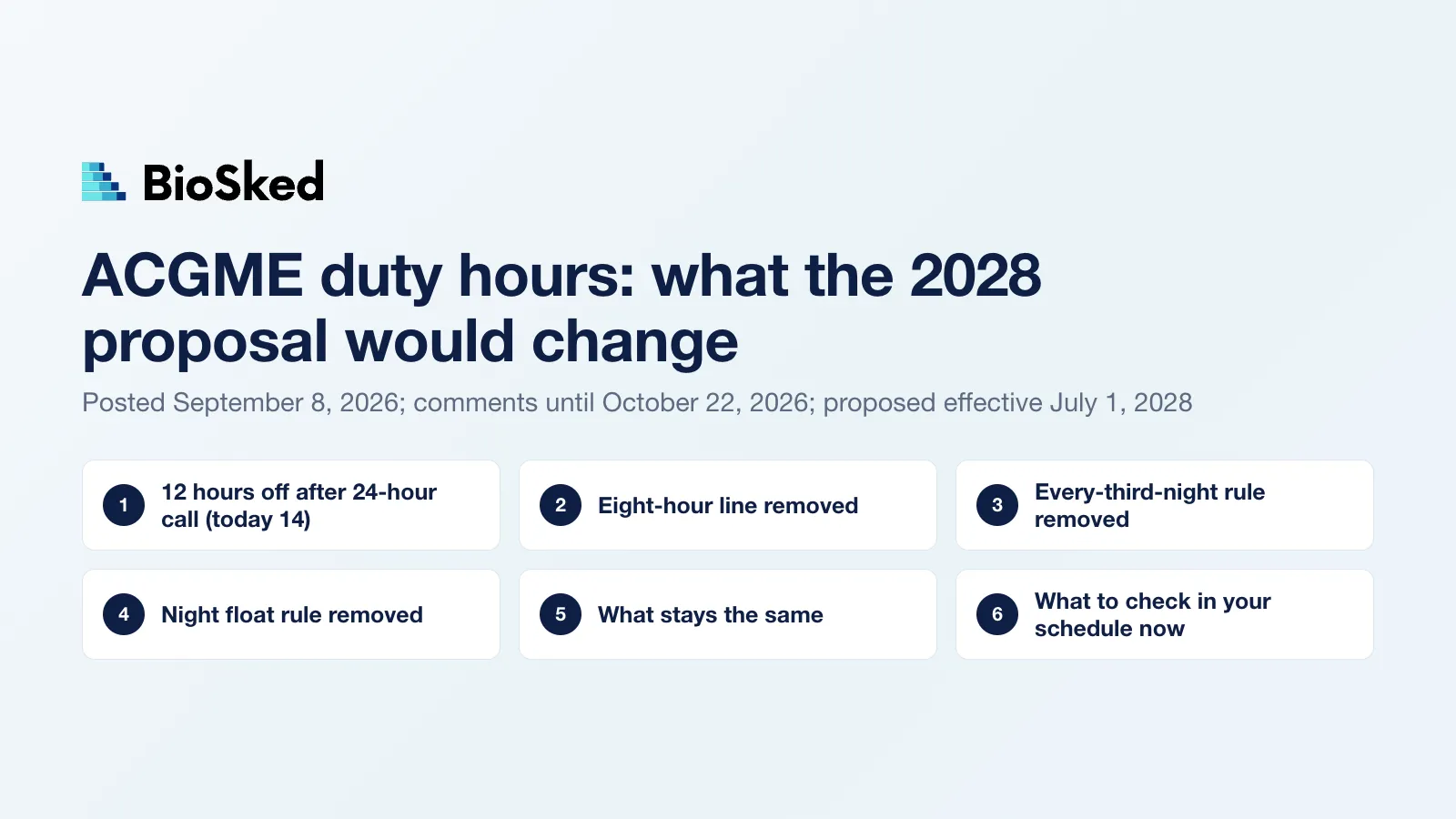 BioSked

ACGME duty hours: what the 2028 proposal would change

Posted September 8, 2026; comments until October 22, 2026; proposed effective July 1, 2028

1 12 hours off after 24-hour call (today 14)

2 Eight-hour line removed

3 Every-third-night rule removed

4 Night float rule removed

5 What stays the same

6 What to check in your schedule now